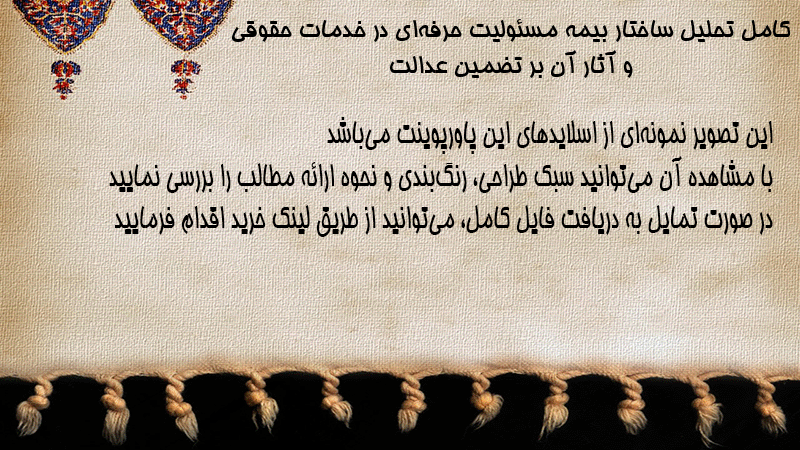 کامل تحلیل ساختار بیمه مسئولیت حرفه‌ای در خدمات حقوقی و آثار آن بر تضمین عدالت

این تصویر نمونه‌ای از اسلایدهای این پاورپوینت می‌باشد
با مشاهده آن می‌توانید سبک طراحی، رنگ‌بندی و نحوه ارائه مطالب را بررسی نمایید
در صورت تمایل به دریافت فایل کامل، می‌توانید از طریق لینک خرید اقدام فرمایید